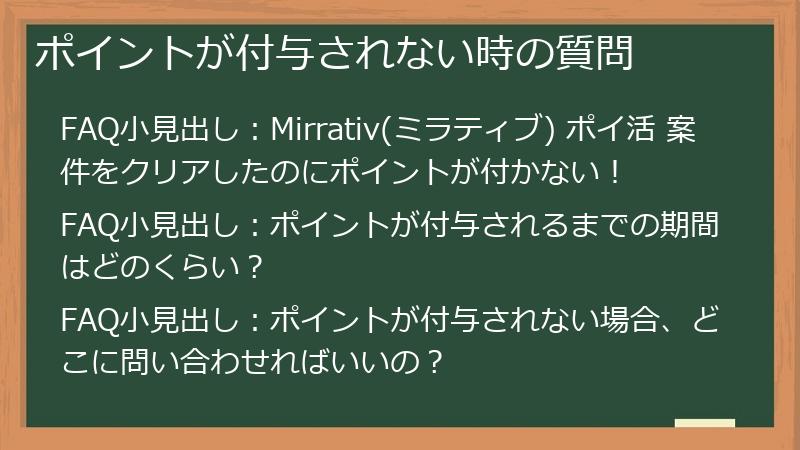 ポイントが付与されない時の質問

FAQ小見出し：Mirrativ(ミラティブ) ポイ活 案件をクリアしたのにポイントが付かない！

FAQ小見出し：ポイントが付与されるまでの期間はどのくらい？

FAQ小見出し：ポイントが付与されない場合、どこに問い合わせればいいの？